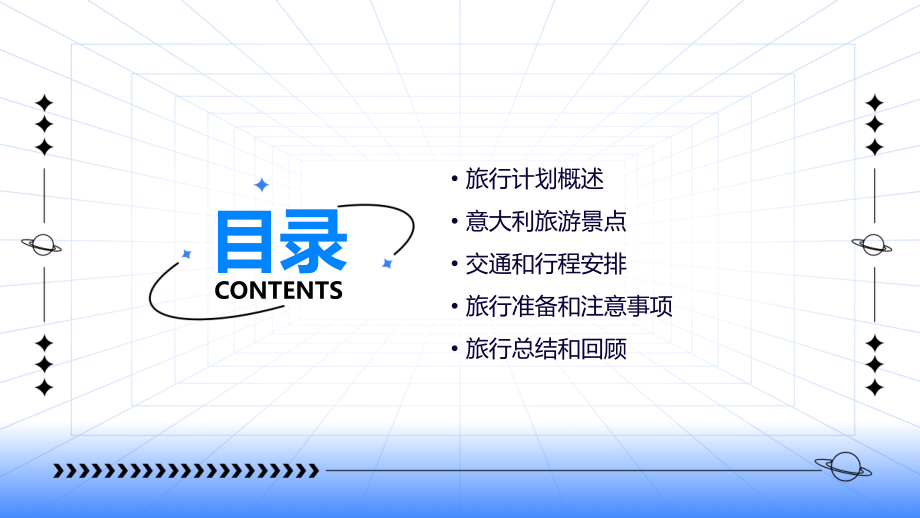 目录
CONTENTS

• 旅行计划概述
• 意大利旅游景点
• 交通和行程安排
• 旅行准备和注意事项
• 旅行总结和回顾